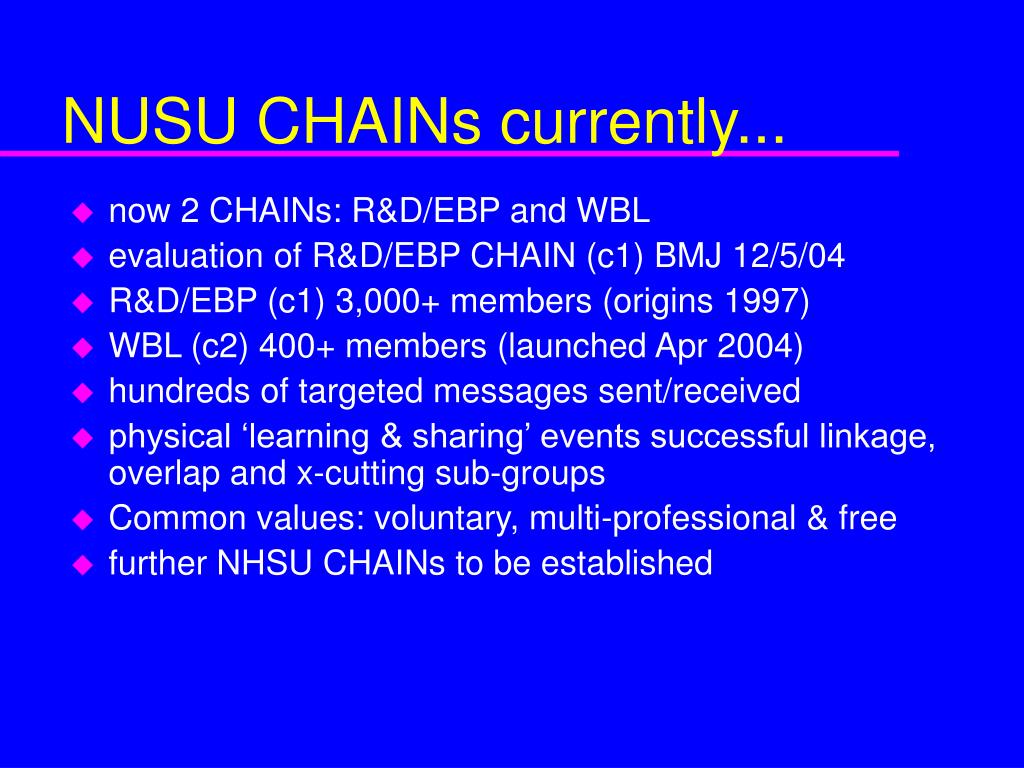 NUSU CHAINs currently...

- now 2 CHAINs: R&D/EBP and WBL
- evaluation of R&D/EBP CHAIN (c1) BMJ 12/5/04
- R&D/EBP (c1) 3,000+ members (origins 1997)
- WBL (c2) 400+ members (launched Apr 2004)
- hundreds of targeted messages sent/received
- physical ‘learning & sharing’ events successful linkage, overlap and x-cutting sub-groups
- Common values: voluntary, multi-professional & free
- further NHSU CHAINs to be established